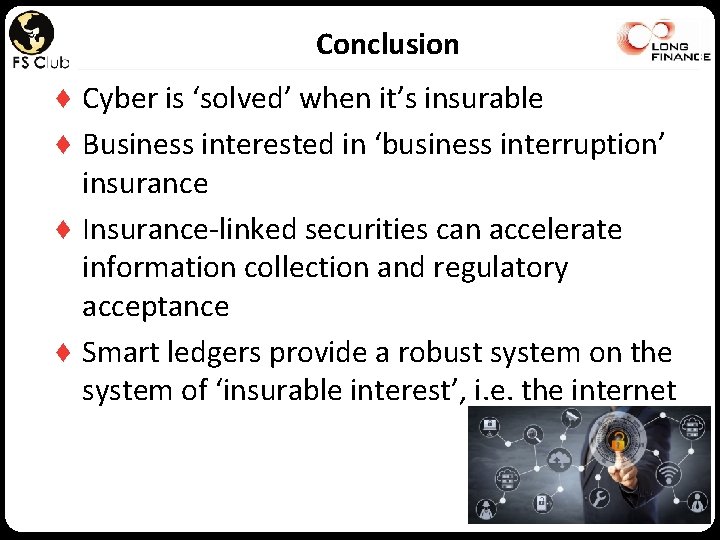 FS Club

Conclusion

LONG FINANCE

♦ Cyber is ‘solved’ when it’s insurable

♦ Business interested in ‘business interruption’ insurance

♦ Insurance-linked securities can accelerate information collection and regulatory acceptance

♦ Smart ledgers provide a robust system on the system of ‘insurable interest’, i.e. the internet